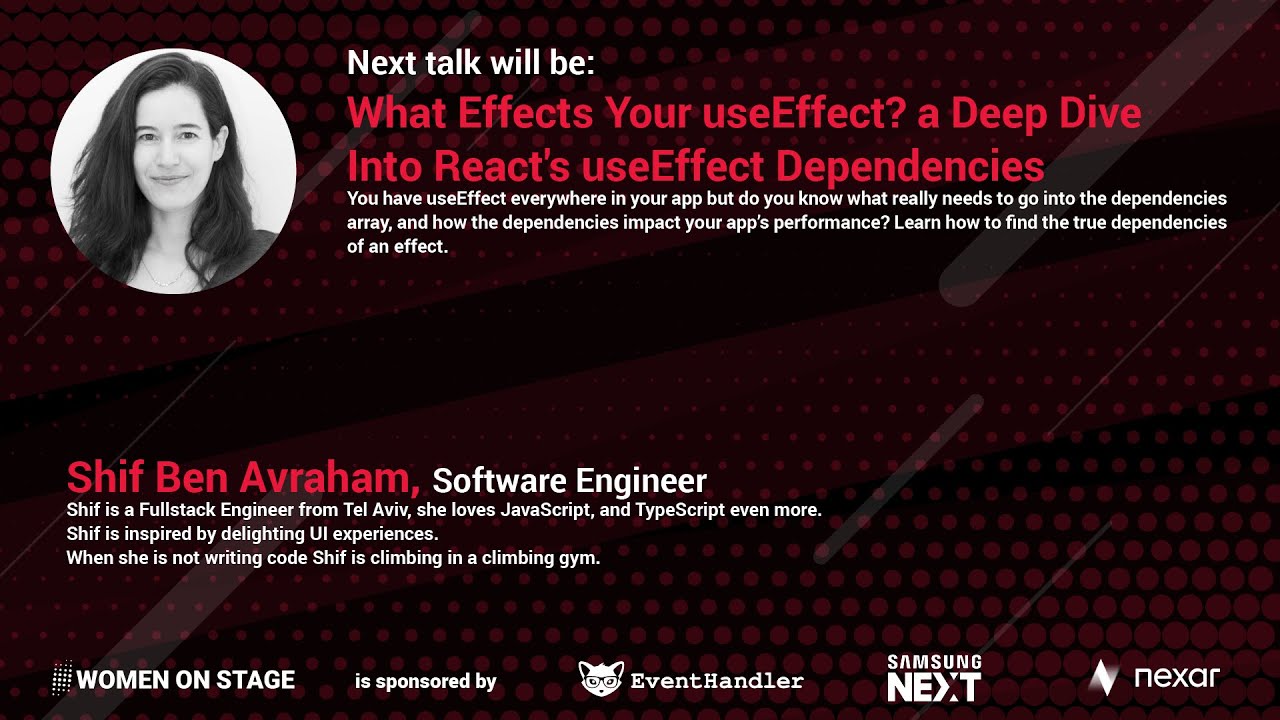 Next talk will be:
What Effects Your useEffect? a Deep Dive Into React's useEffect Dependencies
You have useEffect everywhere in your app but do you know what really needs to go into the dependencies array, and how the dependencies impact your app's performance? Learn how to find the true dependencies of an effect.

Shif Ben Avraham, Software Engineer
Shif is a Fullstack Engineer from Tel Aviv, she loves JavaScript, and TypeScript even more.
Shif is inspired by delighting UI experiences.
When she is not writing code Shif is climbing in a climbing gym.

WOMEN ON STAGE is sponsored by EventHandler SAMSUNG NEXT nexar